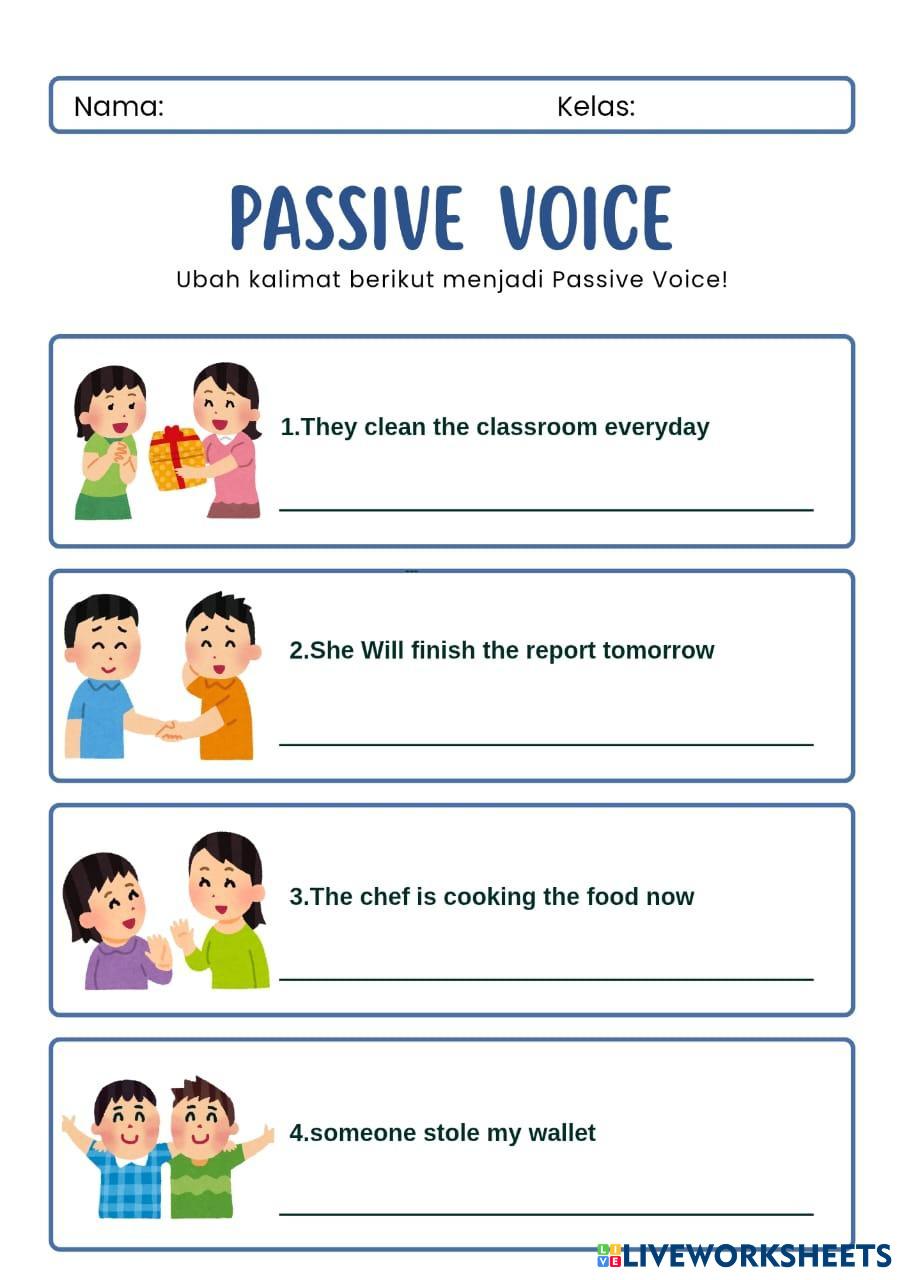 Nama: Kelas:

PASSIVE VOICE

Ubah kalimat berikut menjadi Passive Voice!

1.They clean the classroom everyday

2.She Will finish the report tomorrow

3.The chef is cooking the food now

4.someone stole my wallet

LIVEWORKSHEETS